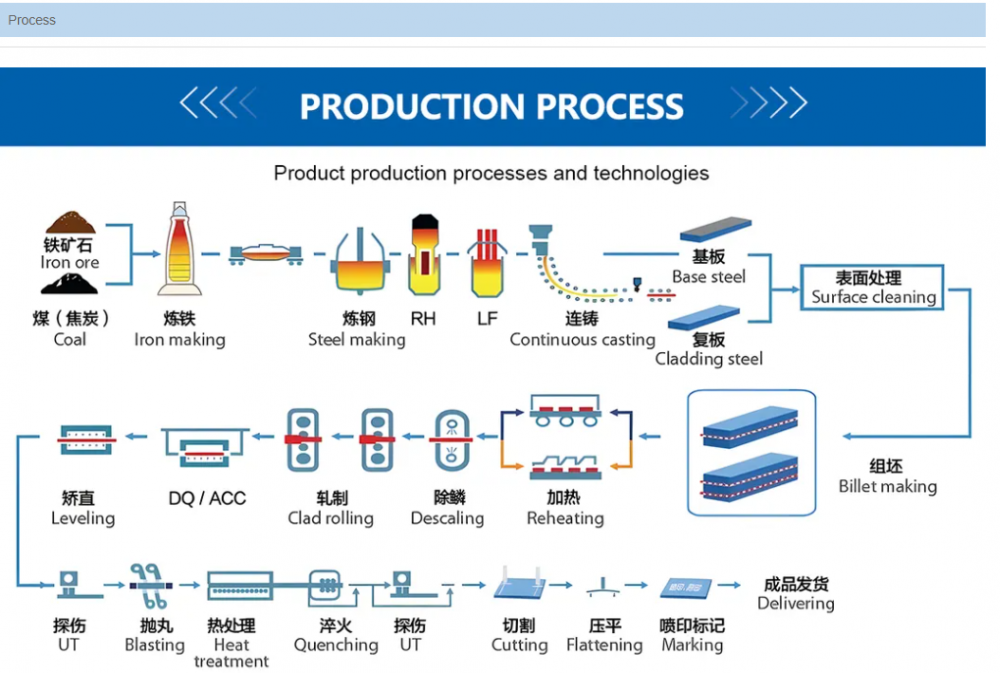 Process

PRODUCTION PROCESS

Product production processes and technologies

铁矿石
Iron ore

煤（焦炭）
Coal

炼铁
Iron making

炼钢
Steel making

RH

LF

连铸
Continuous casting

基板
Base steel

复板
Cladding steel

表面处理
Surface cleaning

组坯
Billet making

加热
Reheating

除鳞
Descaling

轧制
Clad rolling

DQ / ACC

矫直
Leveling

探伤
UT

抛丸
Blasting

热处理
Heat treatment

淬火
Quenching

探伤
UT

切割
Cutting

压平
Flattening

喷印标记
Marking

成品发货
Delivering